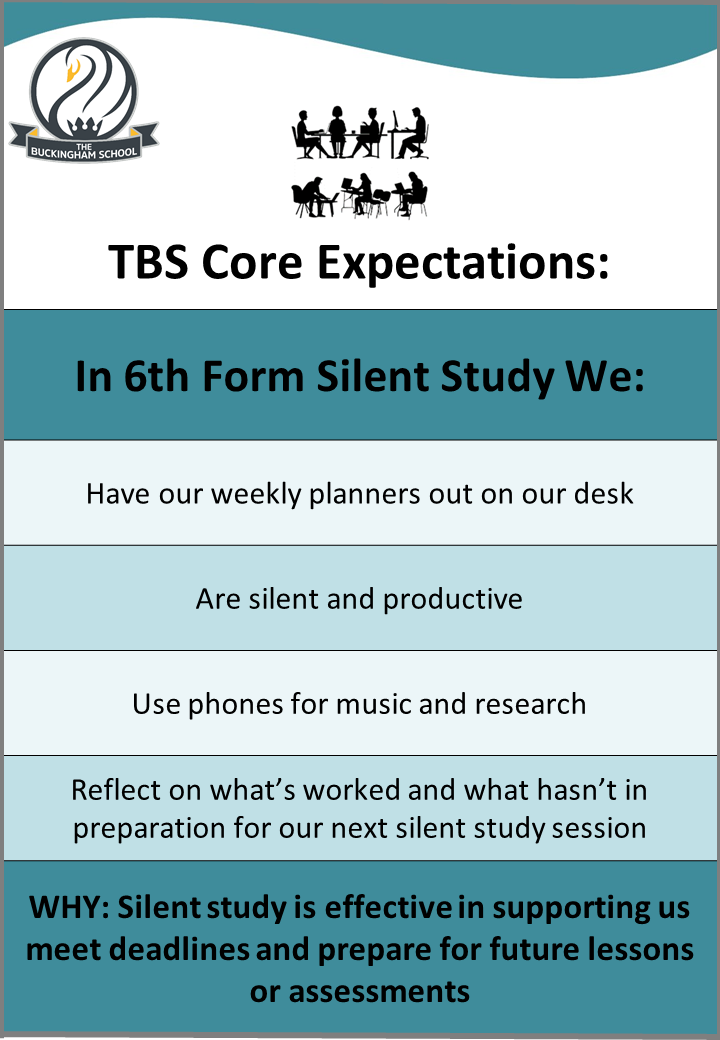 THE BUCKINGHAM SCHOOL

TBS Core Expectations:

In 6th Form Silent Study We:

Have our weekly planners out on our desk

Are silent and productive

Use phones for music and research

Reflect on what's worked and what hasn't in preparation for our next silent study session

WHY: Silent study is effective in supporting us meet deadlines and prepare for future lessons or assessments